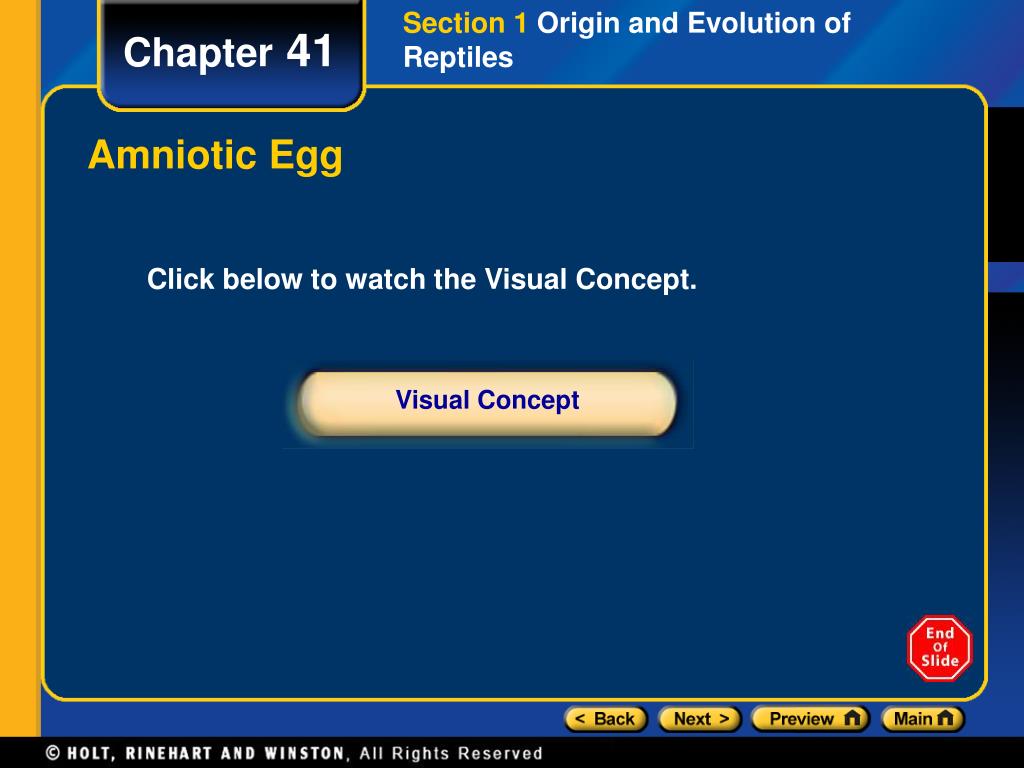 Chapter 41

Section 1 Origin and Evolution of Reptiles

Amniotic Egg

Click below to watch the Visual Concept.

Visual Concept

End Of Slide

< Back Next > Preview Main

© HOLT, RINEHART AND WINSTON, All Rights Reserved